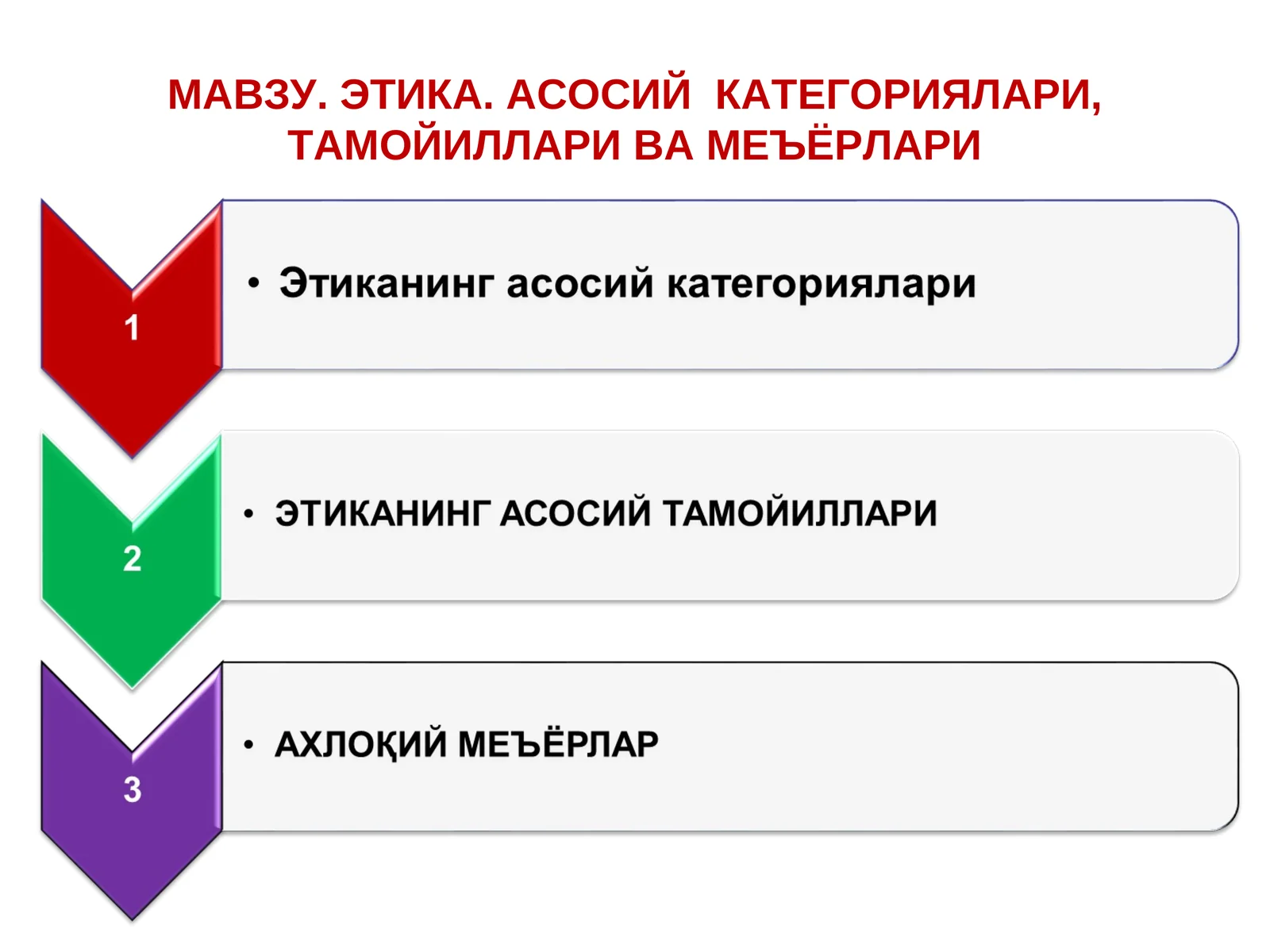 МАВЗУ. ЭТИКА. АСОСИЙ КАТЕГОРИЯЛАРИ, ТАМОЙИЛЛАРИ ВА МЕЪЁРЛАРИ

1

• Этиканинг асосий категориялари

2

• ЭТИКАНИНГ АСОСИЙ ТАМОЙИЛЛАРИ

3

• АХЛОҚИЙ МЕЪЁРЛАР